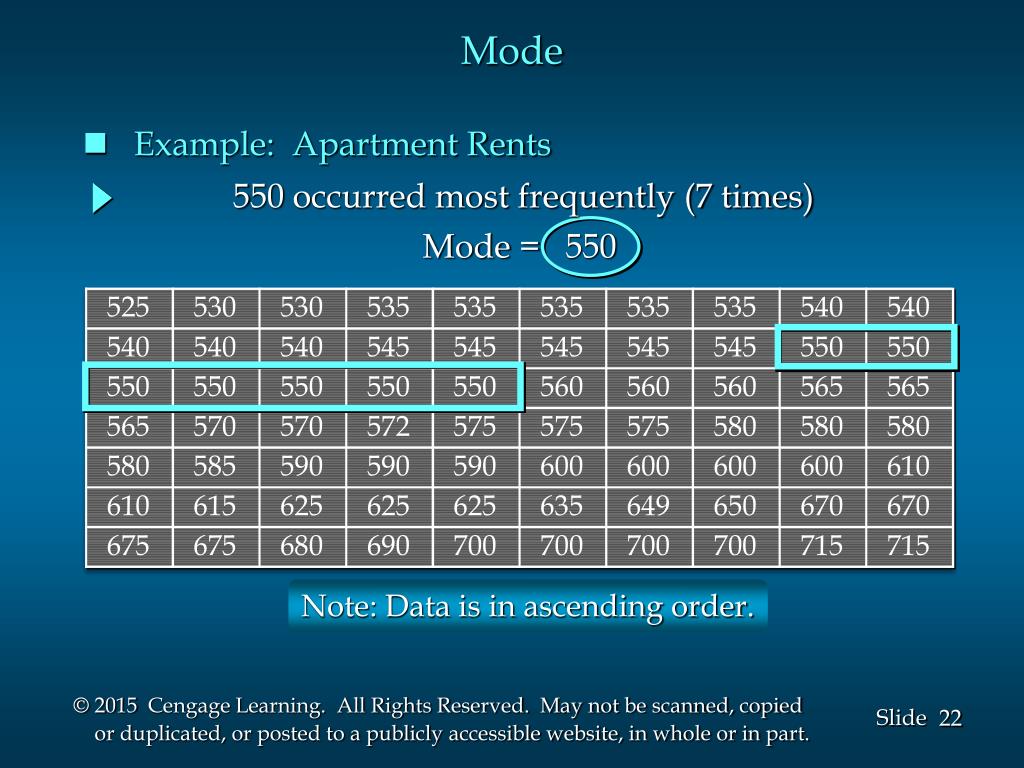 Mode

Example: Apartment Rents

550 occurred most frequently (7 times)

Mode = 550

| 525 | 530 | 530 | 535 | 535 | 535 | 535 | 535 | 540 | 540 |
|---|---|---|---|---|---|---|---|---|---|
| 540 | 540 | 540 | 545 | 545 | 545 | 545 | 545 | 550 | 550 |
| 550 | 550 | 550 | 550 | 550 | 560 | 560 | 560 | 565 | 565 |
| 565 | 570 | 570 | 572 | 575 | 575 | 575 | 580 | 580 | 580 |
| 580 | 585 | 590 | 590 | 590 | 600 | 600 | 600 | 600 | 610 |
| 610 | 615 | 625 | 625 | 625 | 635 | 649 | 650 | 670 | 670 |
| 675 | 675 | 680 | 690 | 700 | 700 | 700 | 700 | 715 | 715 |

Note: Data is in ascending order.

© 2015 Cengage Learning. All Rights Reserved. May not be scanned, copied or duplicated, or posted to a publicly accessible website, in whole or in part.

Slide 22